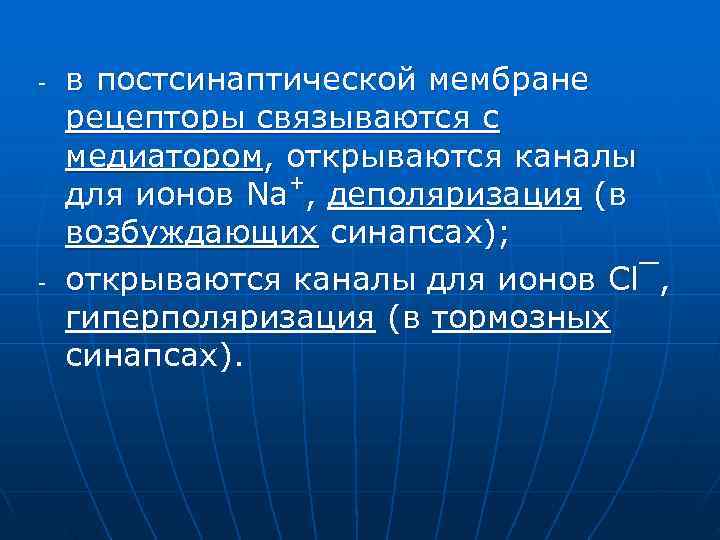 - в постсинаптической мембране рецепторы связываются с медиатором, открываются каналы для ионов $Na^+$, деполяризация (в возбуждающих синапсах);

- открываются каналы для ионов $Cl^-$, гиперполяризация (в тормозных синапсах).